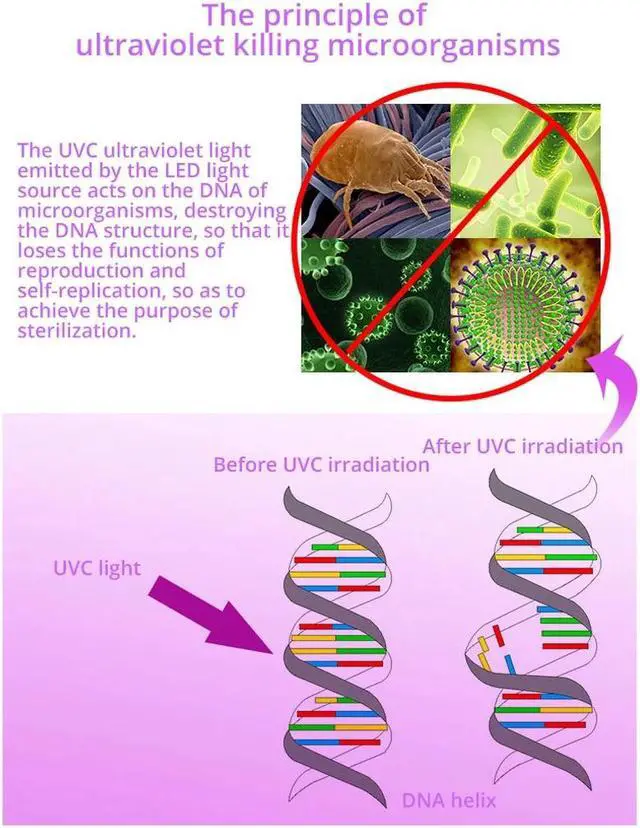 The principle of ultraviolet killing microorganisms

The UVC ultraviolet light emitted by the LED light source acts on the DNA of microorganisms, destroying the DNA structure, so that it loses the functions of reproduction and self-replication, so as to achieve the purpose of sterilization.

After UVC irradiation

Before UVC irradiation

UVC light

DNA helix